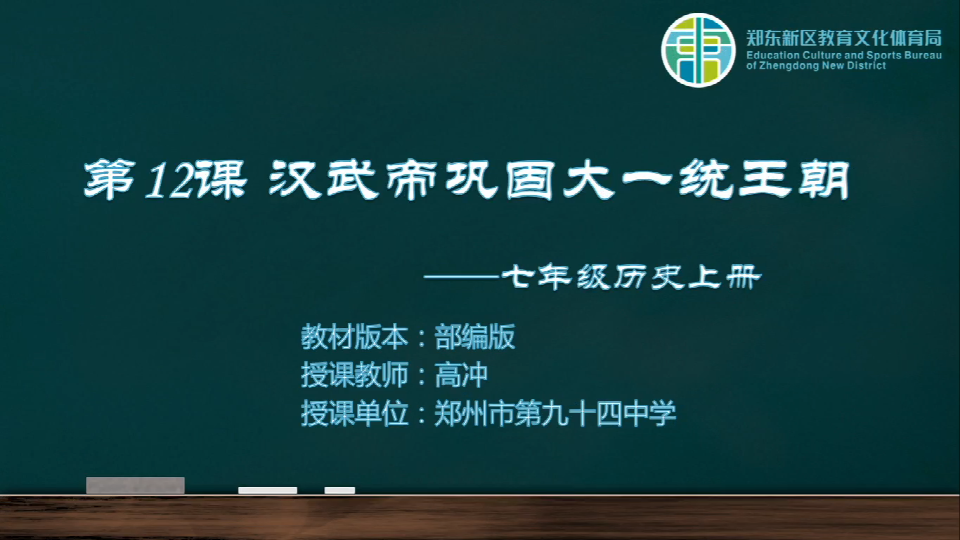 郑东新区教育文化体育局
Education Culture and Sports Bureau of Zhengdong New District

第12课 汉武帝巩固大一统王朝

——七年级历史上册

教材版本：部编版
授课教师：高冲
授课单位：郑州市第九十四中学